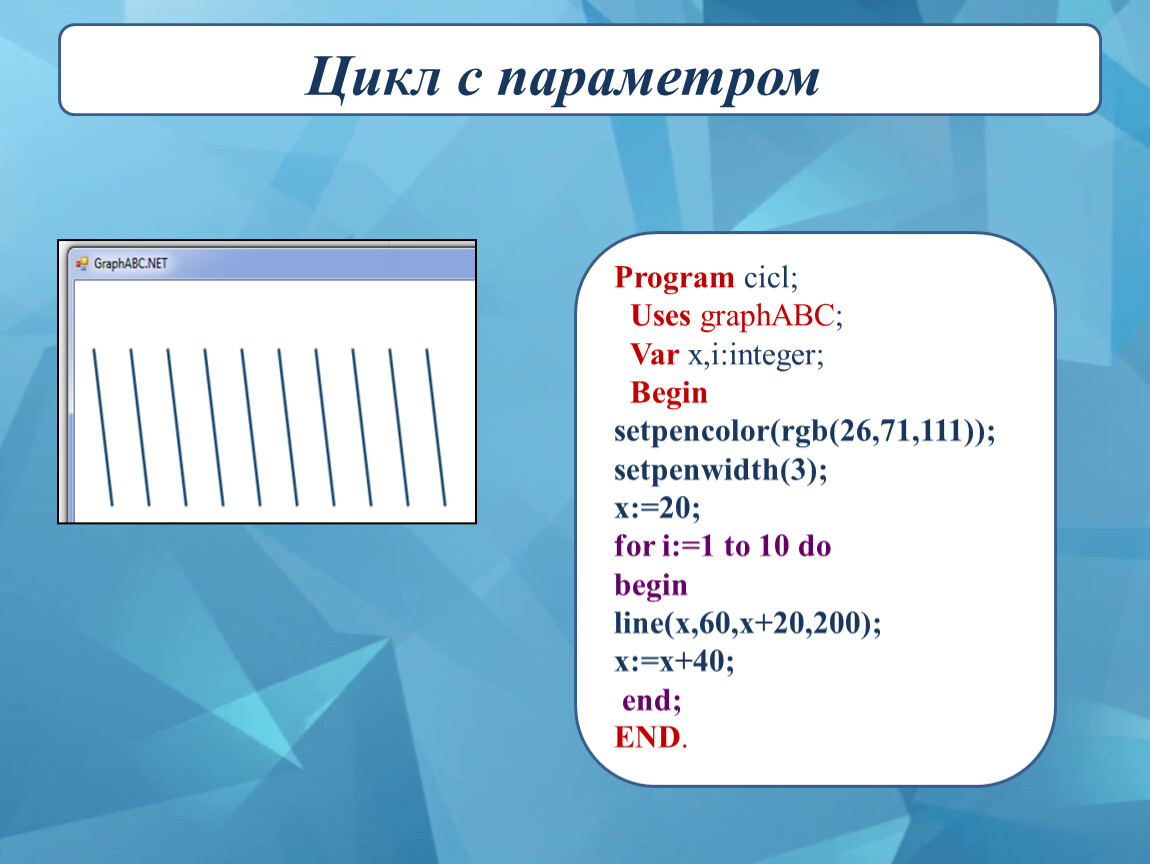 Цикл с параметром

GraphABC.NET

Program cicl;
Uses graphABC;
Var x,i:integer;
Begin
setpencolor(rgb(26,71,111));
setpenwidth(3);
x:=20;
for i:=1 to 10 do
begin
line(x,60,x+20,200);
x:=x+40;
end;
END.